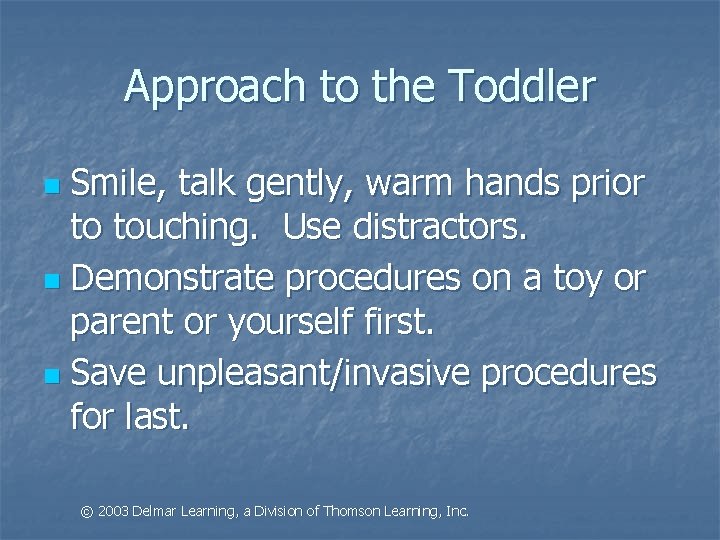 Approach to the Toddler

- Smile, talk gently, warm hands prior to touching.  Use distractors.
- Demonstrate procedures on a toy or parent or yourself first.
- Save unpleasant/invasive procedures for last.

© 2003 Delmar Learning, a Division of Thomson Learning, Inc.